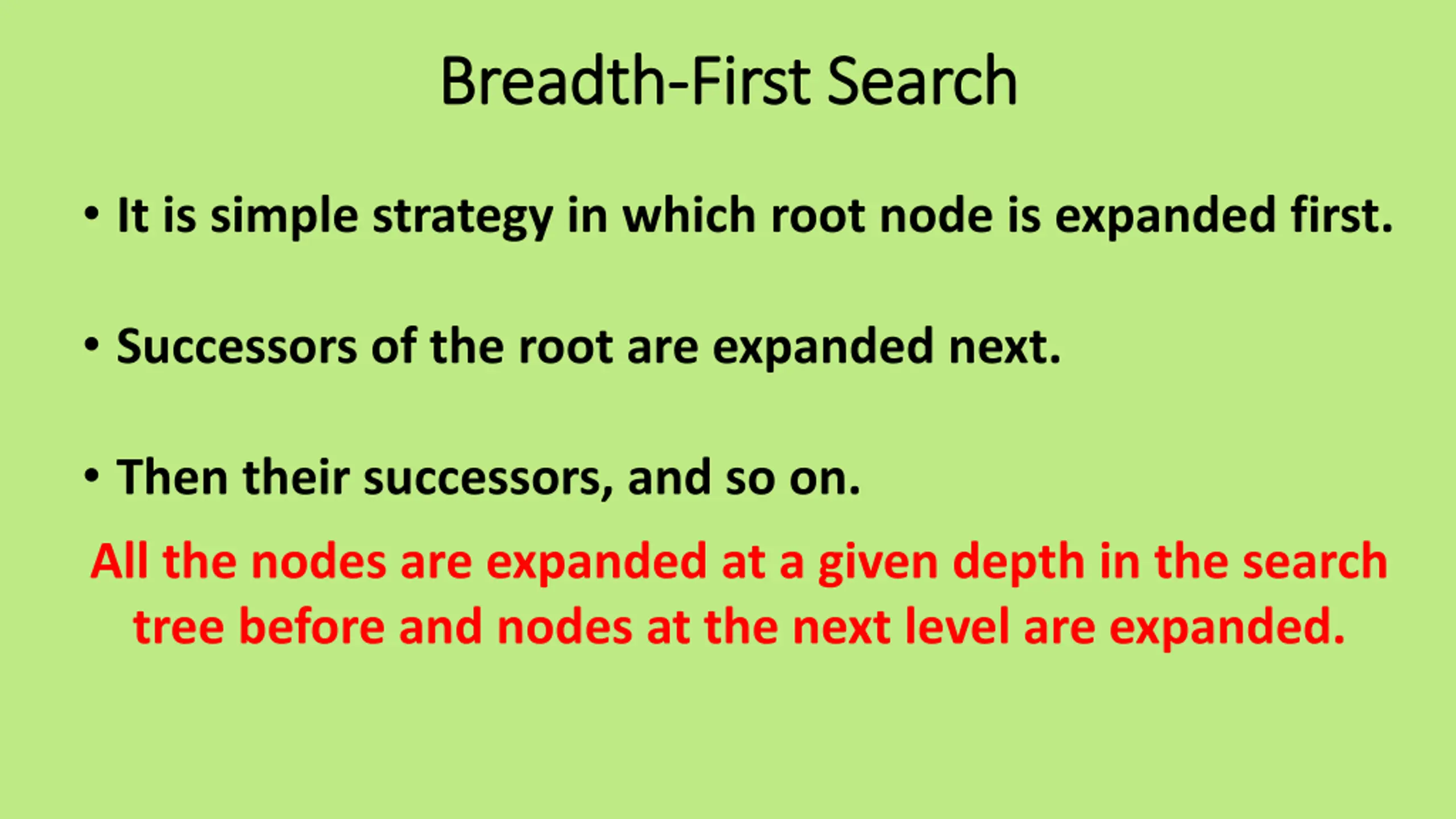 Breadth-First Search

• It is simple strategy in which root node is expanded first.

• Successors of the root are expanded next.

• Then their successors, and so on.

All the nodes are expanded at a given depth in the search tree before and nodes at the next level are expanded.